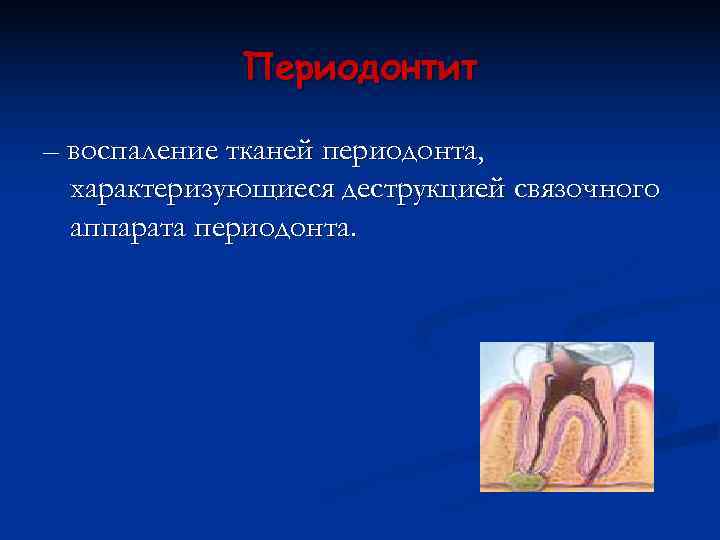 Периодонтит

– воспаление тканей периодонта, характеризующиеся деструкцией связочного аппарата периодонта.